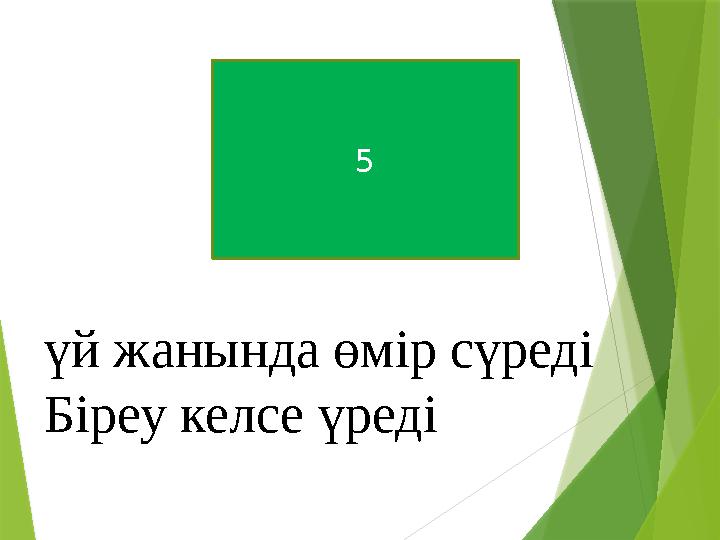 5

үй жанында өмір сүреді
Біреу келсе үреді